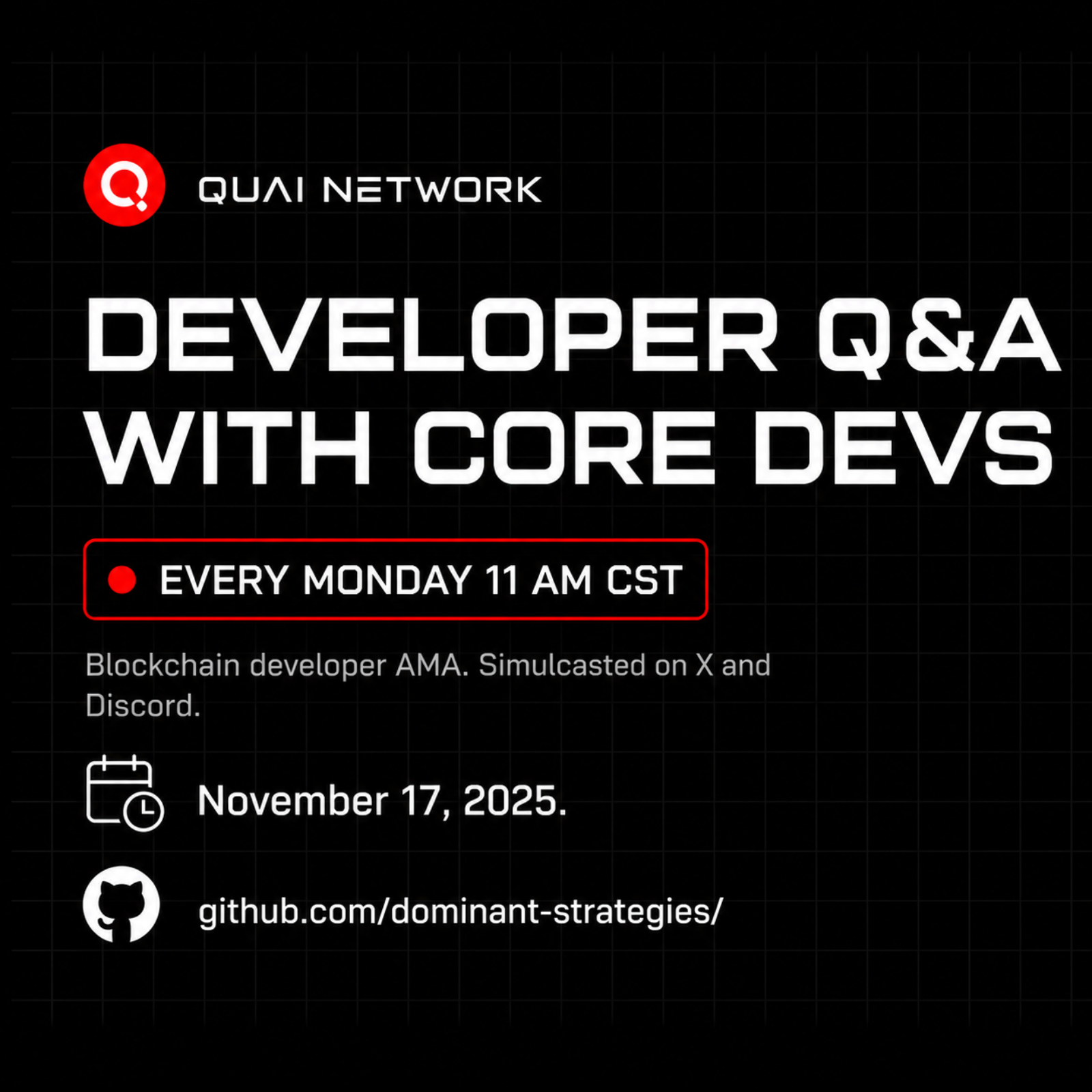 QUAI NETWORK

DEVELOPER Q&A WITH CORE DEVS

EVERY MONDAY 11 AM CST

Blockchain developer AMA. Simulcasted on X and Discord.

November 17, 2025.

github.com/dominant-strategies/